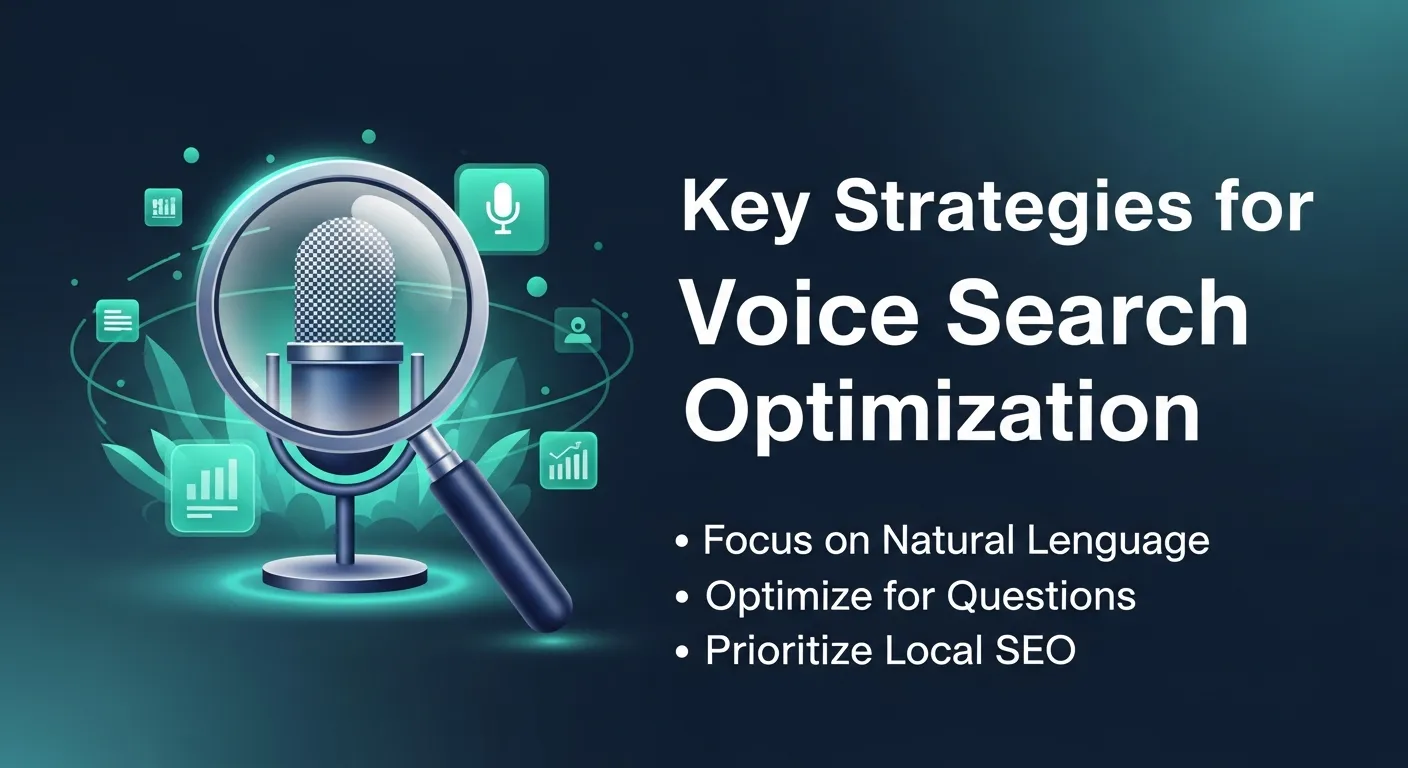 Key Strategies for
Voice Search Optimization

• Focus on Natural Lenguage
• Optimize for Questions
• Prioritize Local SEO